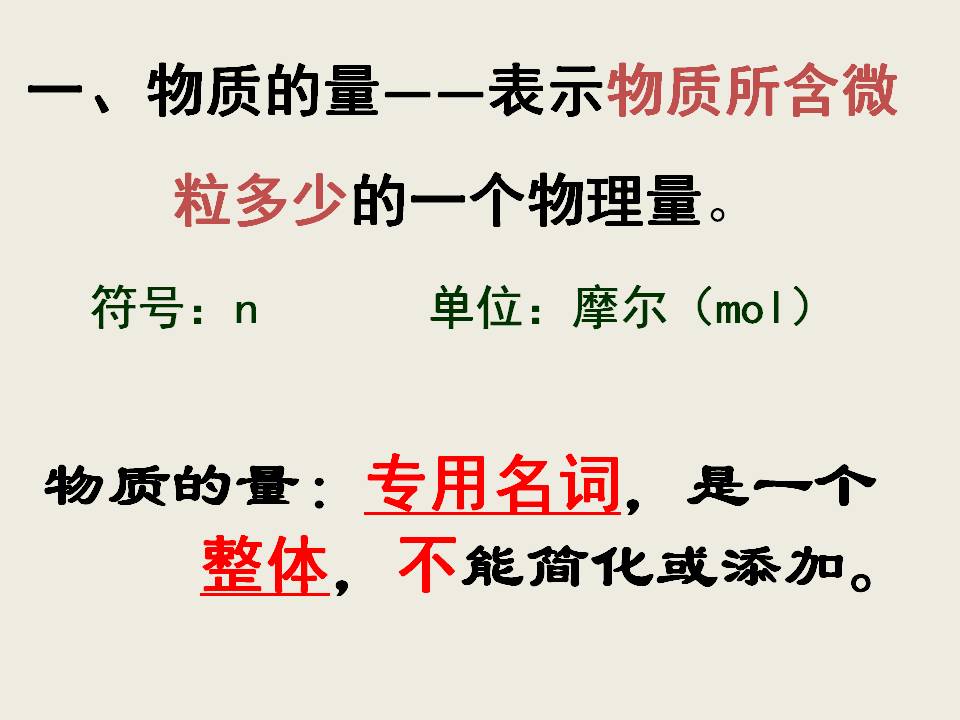 一、物质的量——表示物质所含微粒多少的一个物理量。

符号：n　　单位：摩尔（mol）

物质的量：专用名词，是一个整体，不能简化或添加。